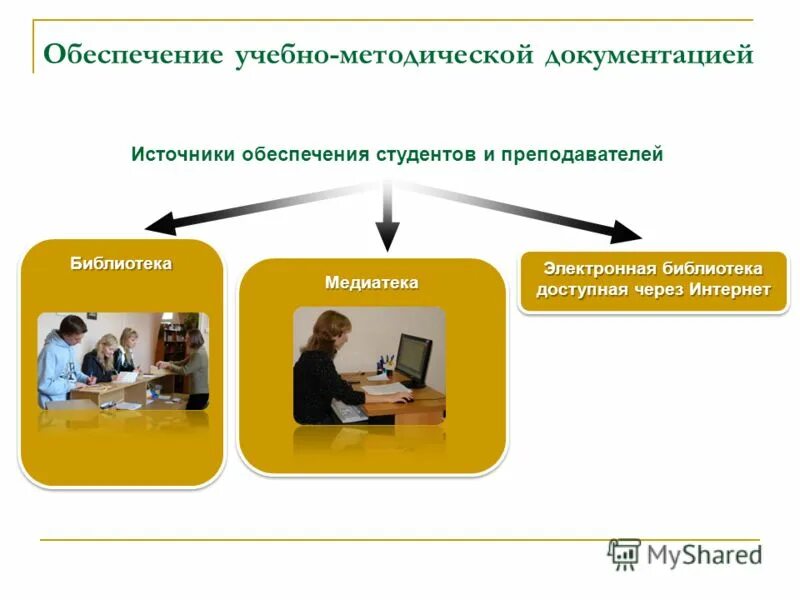 Обеспечение учебно-методической документацией

Источники обеспечения студентов и преподавателей

Библиотека

Медиатека

Электронная библиотека доступная через Интернет

MyShared